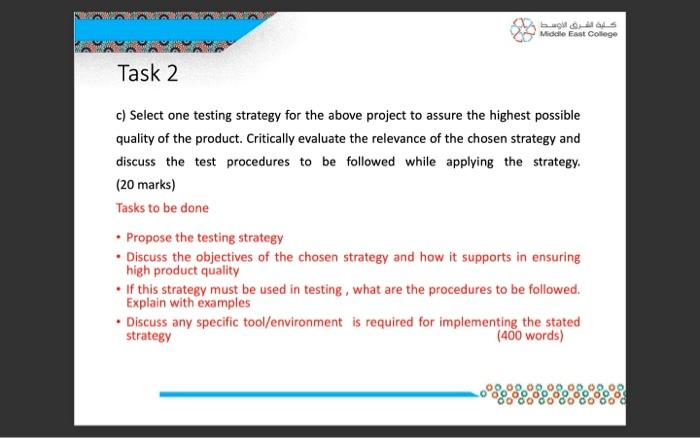 كلية الشرق الأوسط
Middle East College

Task 2

c) Select one testing strategy for the above project to assure the highest possible quality of the product. Critically evaluate the relevance of the chosen strategy and discuss the test procedures to be followed while applying the strategy. (20 marks)

Tasks to be done

• Propose the testing strategy
• Discuss the objectives of the chosen strategy and how it supports in ensuring high product quality
• If this strategy must be used in testing , what are the procedures to be followed. Explain with examples
• Discuss any specific tool/environment is required for implementing the stated strategy (400 words)